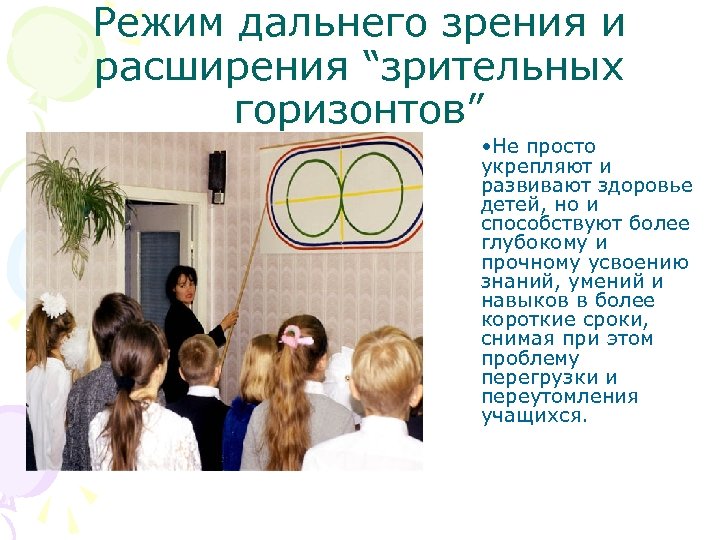 Режим дальнего зрения и расширения “зрительных горизонтов”

•Не просто укрепляют и развивают здоровье детей, но и способствуют более глубокому и прочному усвоению знаний, умений и навыков в более короткие сроки, снимая при этом проблему перегрузки и переутомления учащихся.